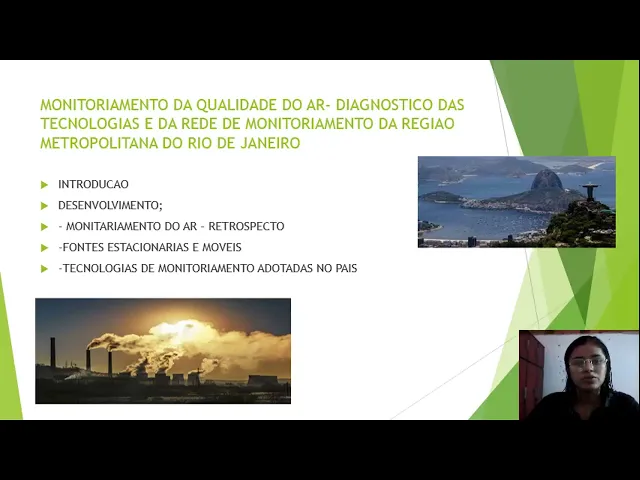 MONITORIAMENTO DA QUALIDADE DO AR- DIAGNOSTICO DAS TECNOLOGIAS E DA REDE DE MONITORIAMENTO DA REGIAO METROPOLITANA DO RIO DE JANEIRO

INTRODUCAO

DESENVOLVIMENTO;

- MONITARIAMENTO DO AR - RETROSPECTO

-FONTES ESTACIONARIAS E MOVEIS

-TECNOLOGIAS DE MONITORIAMENTO ADOTADAS NO PAIS